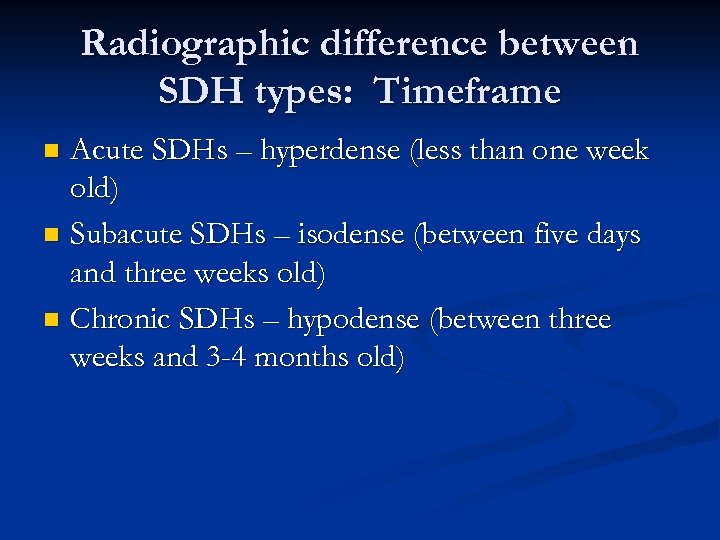 Radiographic difference between SDH types: Timeframe

- Acute SDHs – hyperdense (less than one week old)
- Subacute SDHs – isodense (between five days and three weeks old)
- Chronic SDHs – hypodense (between three weeks and 3-4 months old)